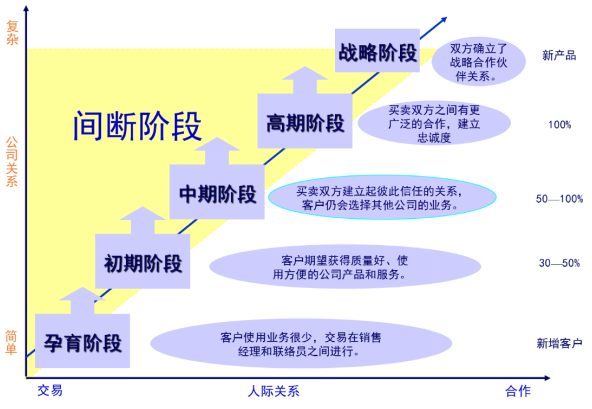 复杂

公司关系

简单

间断阶段

战略阶段

双方确立了战略合作伙伴关系。

新产品

高期阶段

买卖双方之间有更广泛的合作，建立忠诚度

100%

中期阶段

买卖双方建立起彼此信任的关系，客户仍会选择其他公司的业务。

50—100%

初期阶段

客户期望获得质量好、使用方便的公司产品和服务。

30—50%

孕育阶段

客户使用业务很少，交易在销售经理和联络员之间进行。

新增客户

交易

人际关系

合作